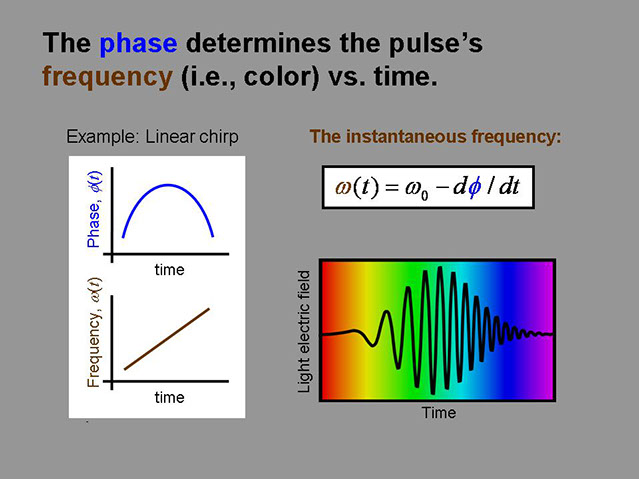 The phase determines the pulse's frequency (i.e., color) vs. time.

Example: Linear chirp

Phase, $\phi(t)$

time

Frequency, $\omega(t)$

time

The instantaneous frequency:

$\omega(t) = \omega_0 - d\phi / dt$

Light electric field

Time